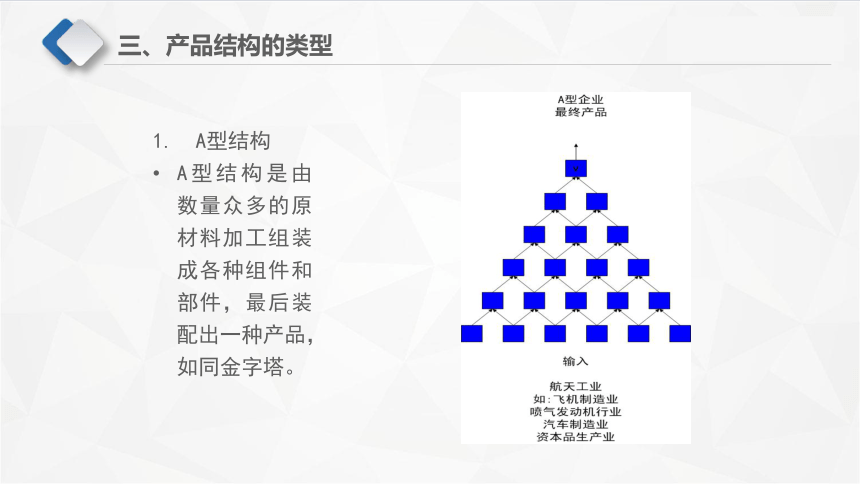 三、产品结构的类型

1. A型结构

• A型结构是由数量众多的原材料加工组装成各种组件和部件，最后装配出一种产品，如同金字塔。

A型企业
最终产品

输入

航天工业
如:飞机制造业
喷气发动机行业
汽车制造业
资本品生产业